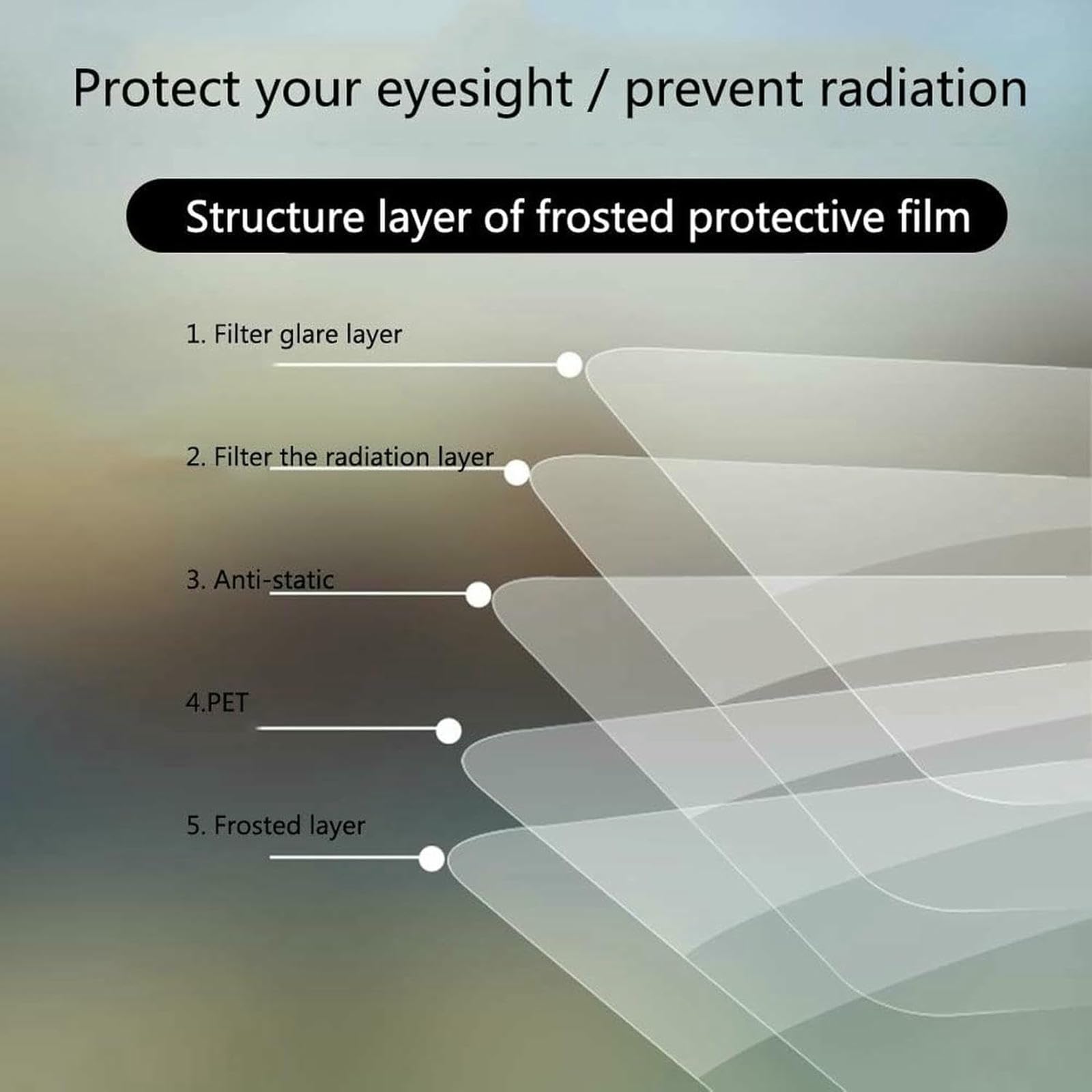 Protect your eyesight / prevent radiation

Structure layer of frosted protective film

1. Filter glare layer

2. Filter the radiation layer

3. Anti-static

4.PET

5. Frosted layer